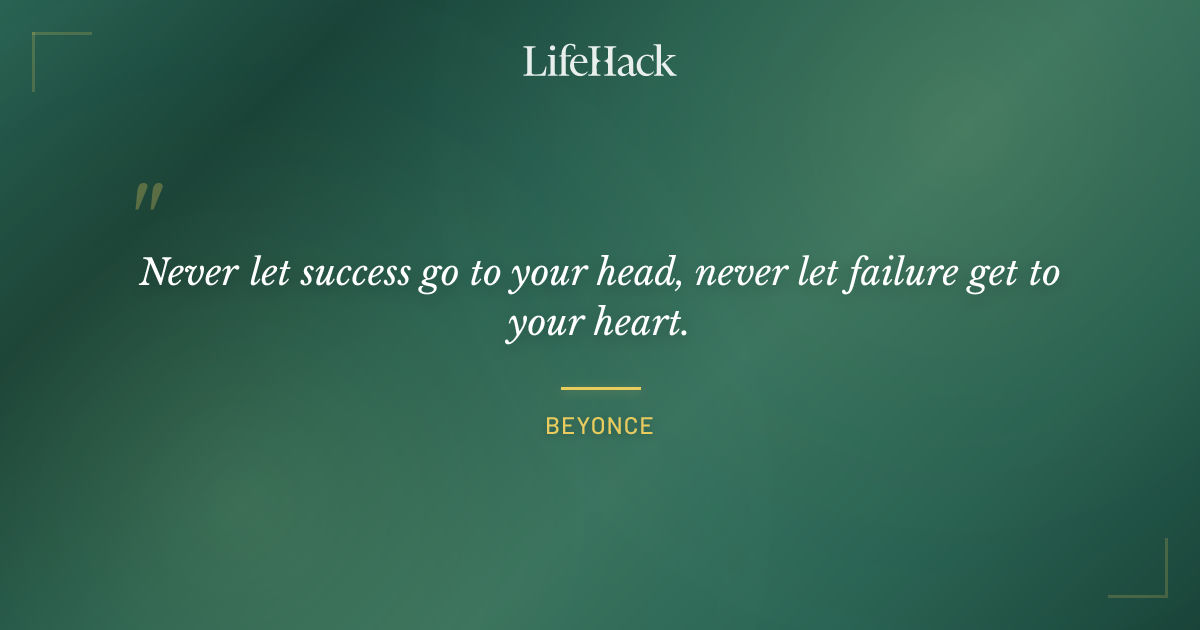 LifeHack

"

Never let success go to your head, never let failure get to your heart.

BEYONCE